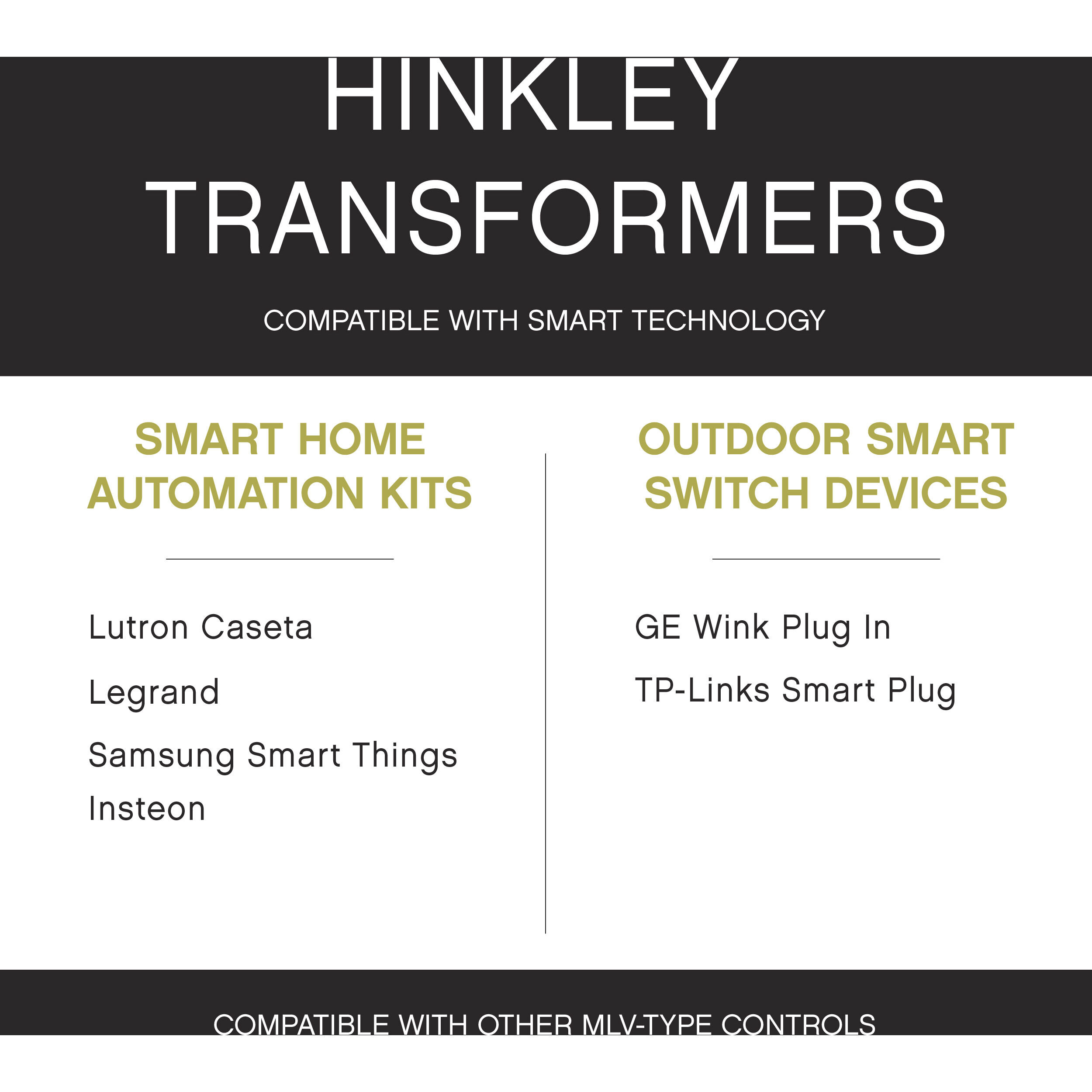 HINKLEY TRANSFORMERS

COMPATIBLE WITH SMART TECHNOLOGY

SMART HOME AUTOMATION KITS

Lutron Caseta

Legrand

Samsung Smart Things

Insteon

OUTDOOR SMART SWITCH DEVICES

GE Wink Plug In

TP-Links Smart Plug

COMPATIBLE WITH OTHER MLV-TYPE CONTROLS